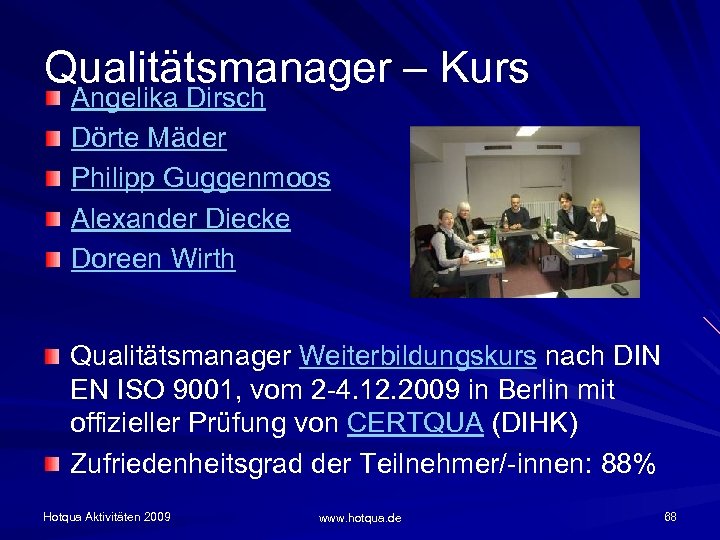 Qualitätsmanager – Kurs

Angelika Dirsch

Dörte Mäder

Philipp Guggenmoos

Alexander Diecke

Doreen Wirth

Qualitätsmanager Weiterbildungskurs nach DIN EN ISO 9001, vom 2-4.12.2009 in Berlin mit offizieller Prüfung von CERTQUA (DIHK)

Zufriedenheitsgrad der Teilnehmer/-innen: 88%

Hotqua Aktivitäten 2009

www.hotqua.de

68